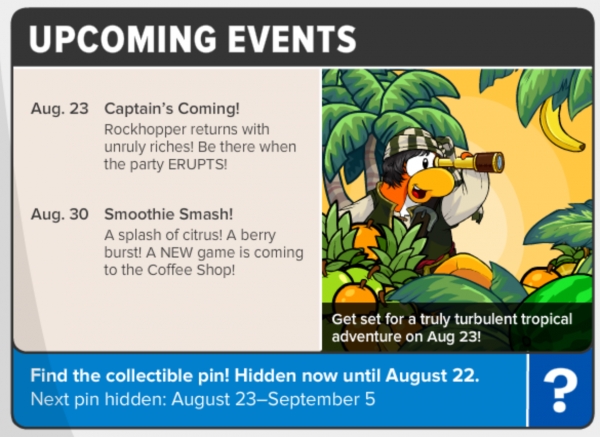 UPCOMING EVENTS

Aug. 23 Captain's Coming!
Rockhopper returns with unruly riches! Be there when the party ERUPTS!

Aug. 30 Smoothie Smash!
A splash of citrus! A berry burst! A NEW game is coming to the Coffee Shop!

Get set for a truly turbulent tropical adventure on Aug 23!

Find the collectible pin! Hidden now until August 22.
Next pin hidden: August 23–September 5

?